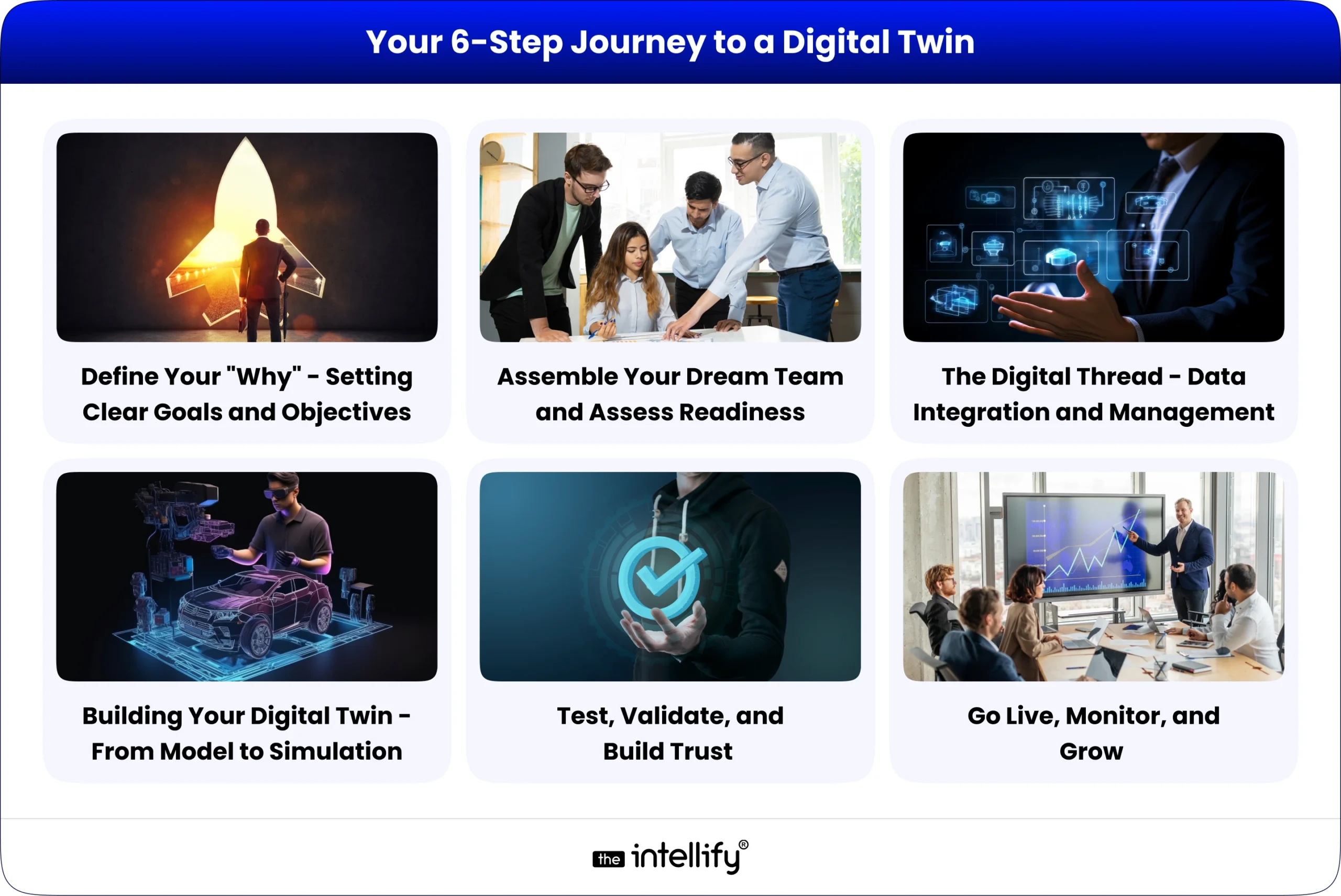 Your 6-Step Journey to a Digital Twin

Define Your "Why" - Setting Clear Goals and Objectives

Assemble Your Dream Team and Assess Readiness

The Digital Thread - Data Integration and Management

Building Your Digital Twin - From Model to Simulation

Test, Validate, and Build Trust

Go Live, Monitor, and Grow

the intellify®